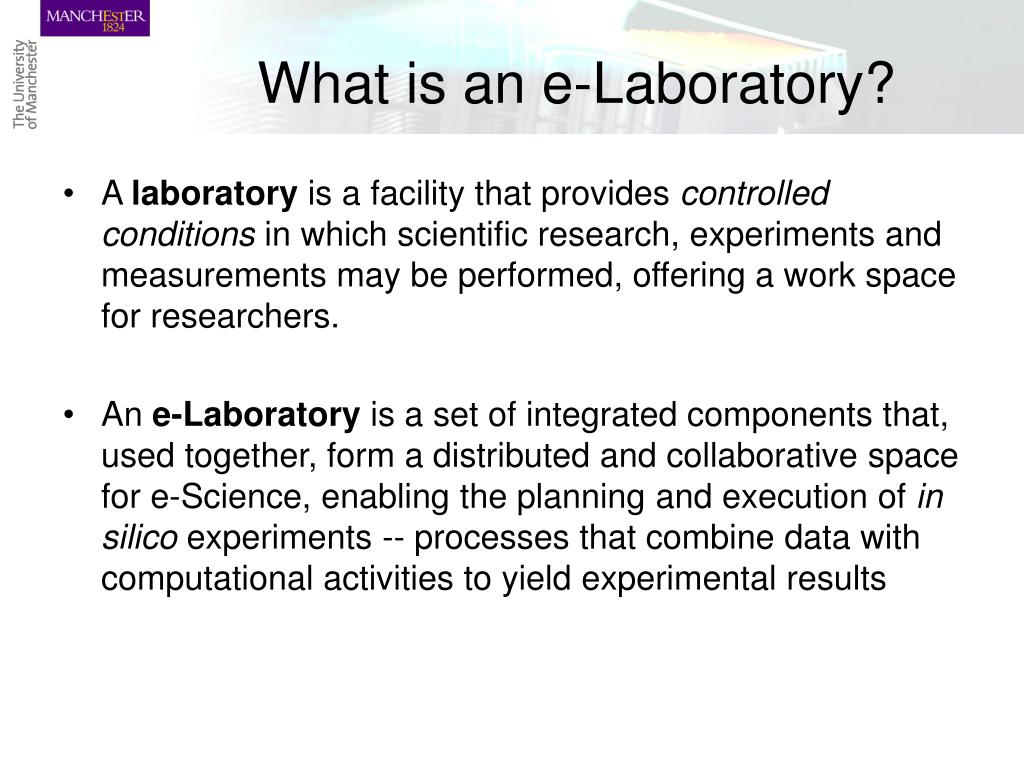 MANCHESTER
1824

The University of Manchester

What is an e-Laboratory?

• A laboratory is a facility that provides controlled conditions in which scientific research, experiments and measurements may be performed, offering a work space for researchers.

• An e-Laboratory is a set of integrated components that, used together, form a distributed and collaborative space for e-Science, enabling the planning and execution of in silico experiments -- processes that combine data with computational activities to yield experimental results